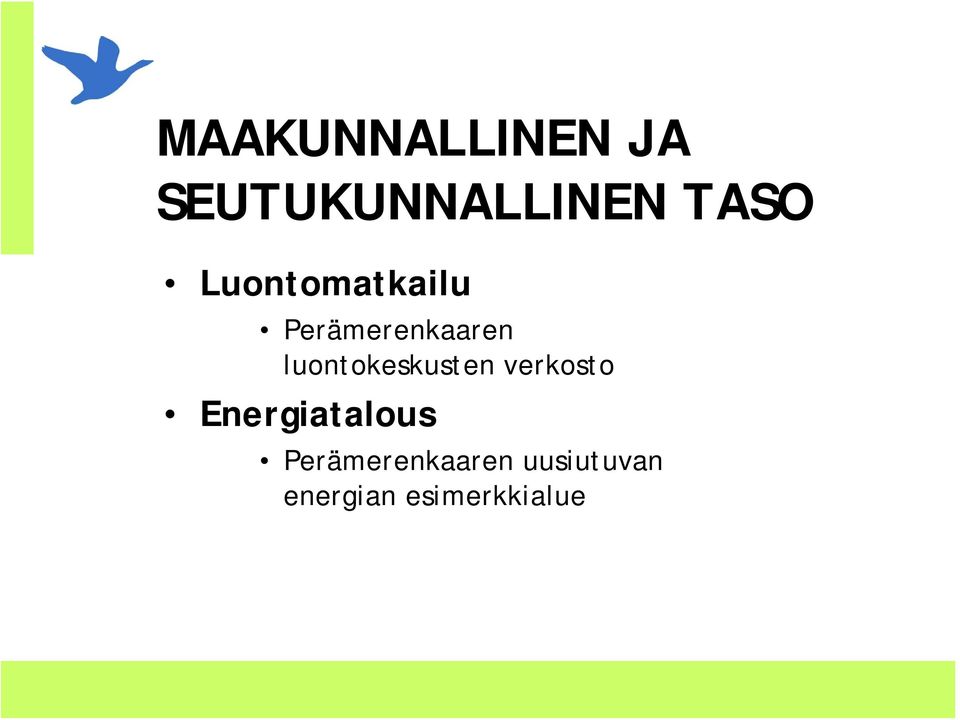 MAAKUNNALLINEN JA SEUTUKUNNALLINEN TASO

• Luontomatkailu
  • Perämerenkaaren luontokeskusten verkosto
• Energiatalous
  • Perämerenkaaren uusiutuvan energian esimerkkialue